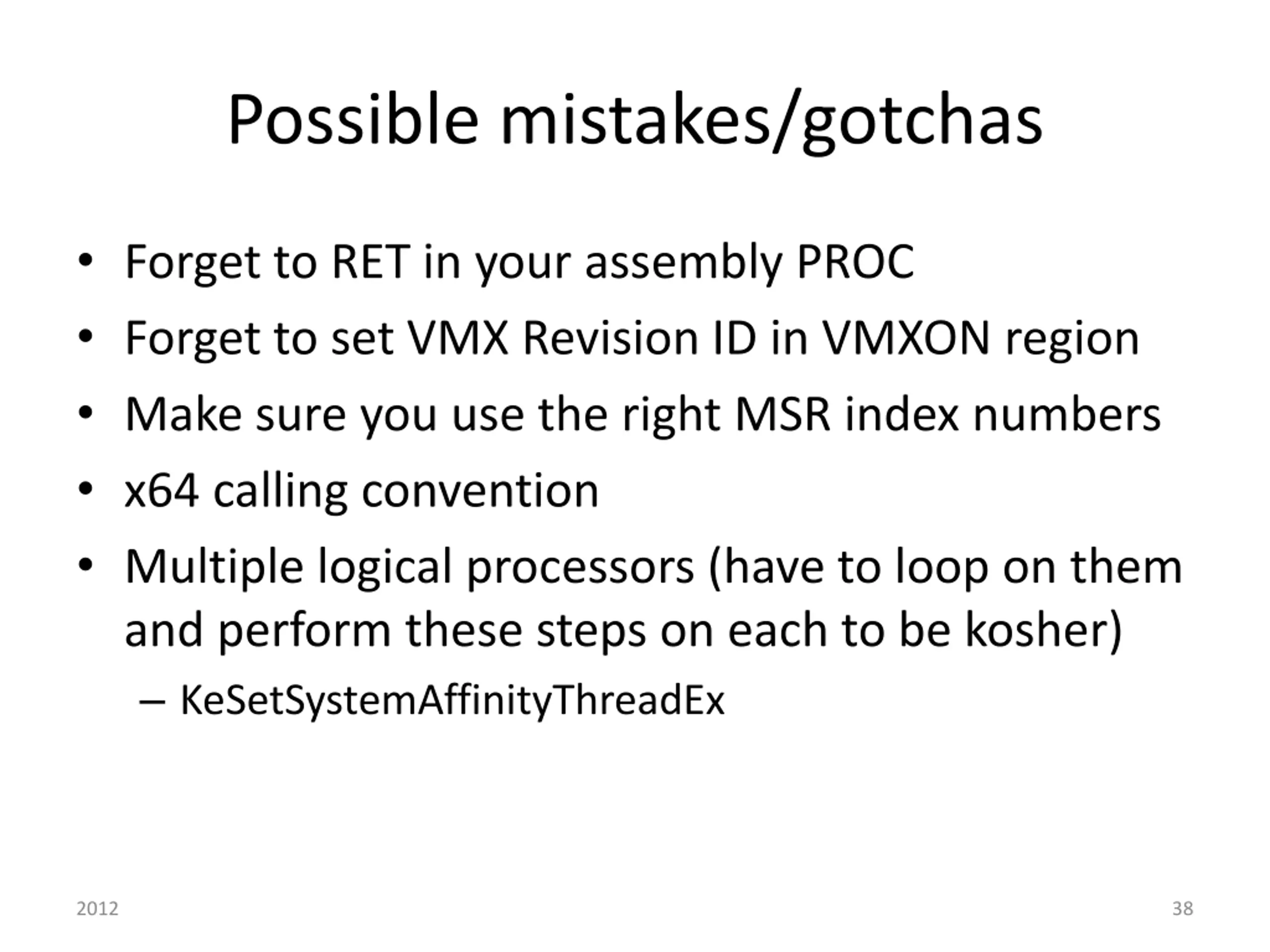 Possible mistakes/gotchas

• Forget to RET in your assembly PROC
• Forget to set VMX Revision ID in VMXON region
• Make sure you use the right MSR index numbers
• x64 calling convention
• Multiple logical processors (have to loop on them and perform these steps on each to be kosher)
  – KeSetSystemAffinityThreadEx

2012

38